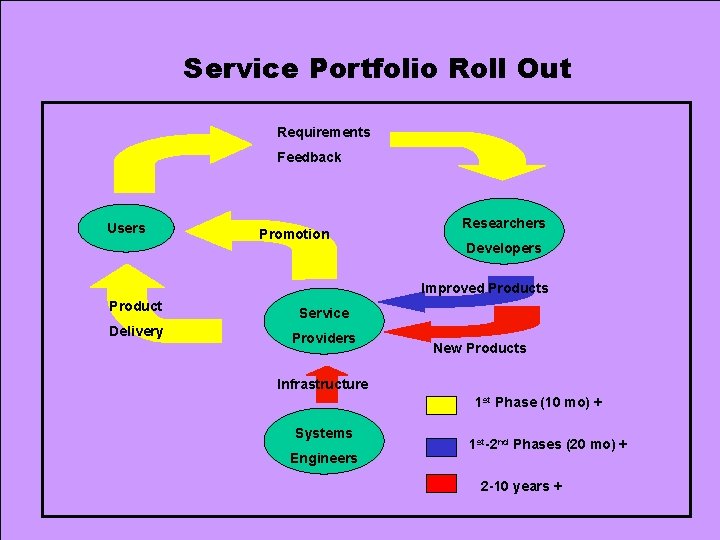 Service Portfolio Roll Out

Requirements
Feedback

Users

Promotion

Researchers
Developers

Improved Products

Product
Delivery

Service
Providers

New Products

Infrastructure

Systems
Engineers

1$^{st}$ Phase (10 mo) +

1$^{st}$-2$^{nd}$ Phases (20 mo) +

2-10 years +